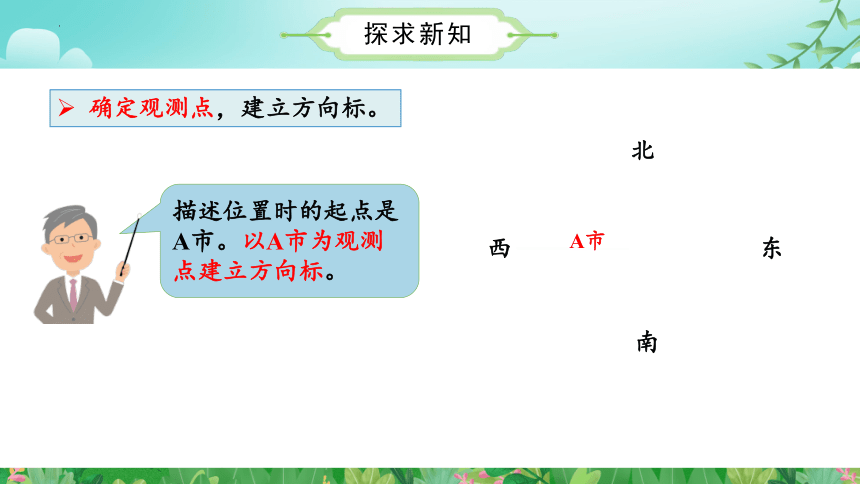 探求新知

➢ 确定观测点，建立方向标。

描述位置时的起点是A市。以A市为观测点建立方向标。

北

西

A市

东

南